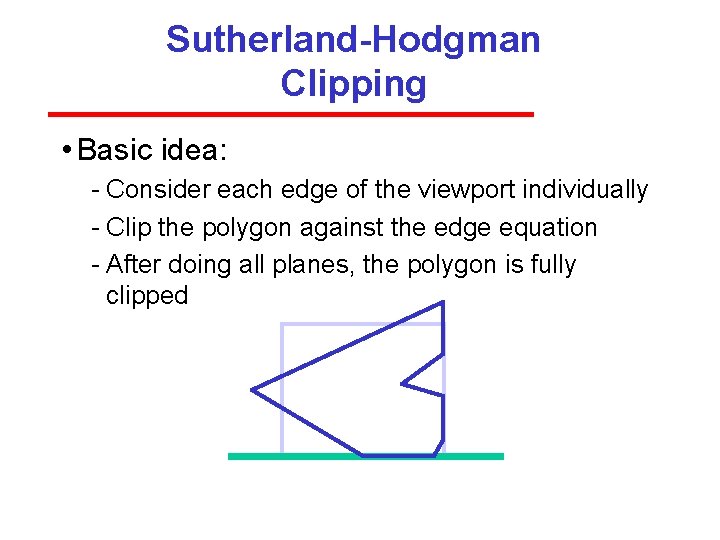 Sutherland-Hodgman Clipping

• Basic idea:

- Consider each edge of the viewport individually
- Clip the polygon against the edge equation
- After doing all planes, the polygon is fully clipped